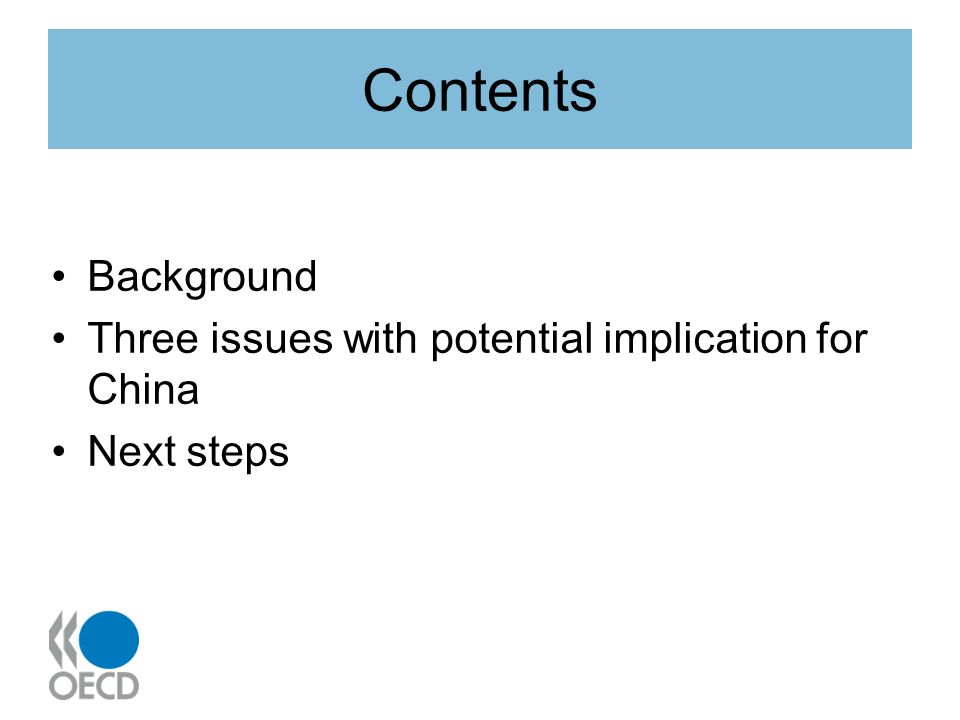 Contents

• Background
• Three issues with potential implication for China
• Next steps

OECD